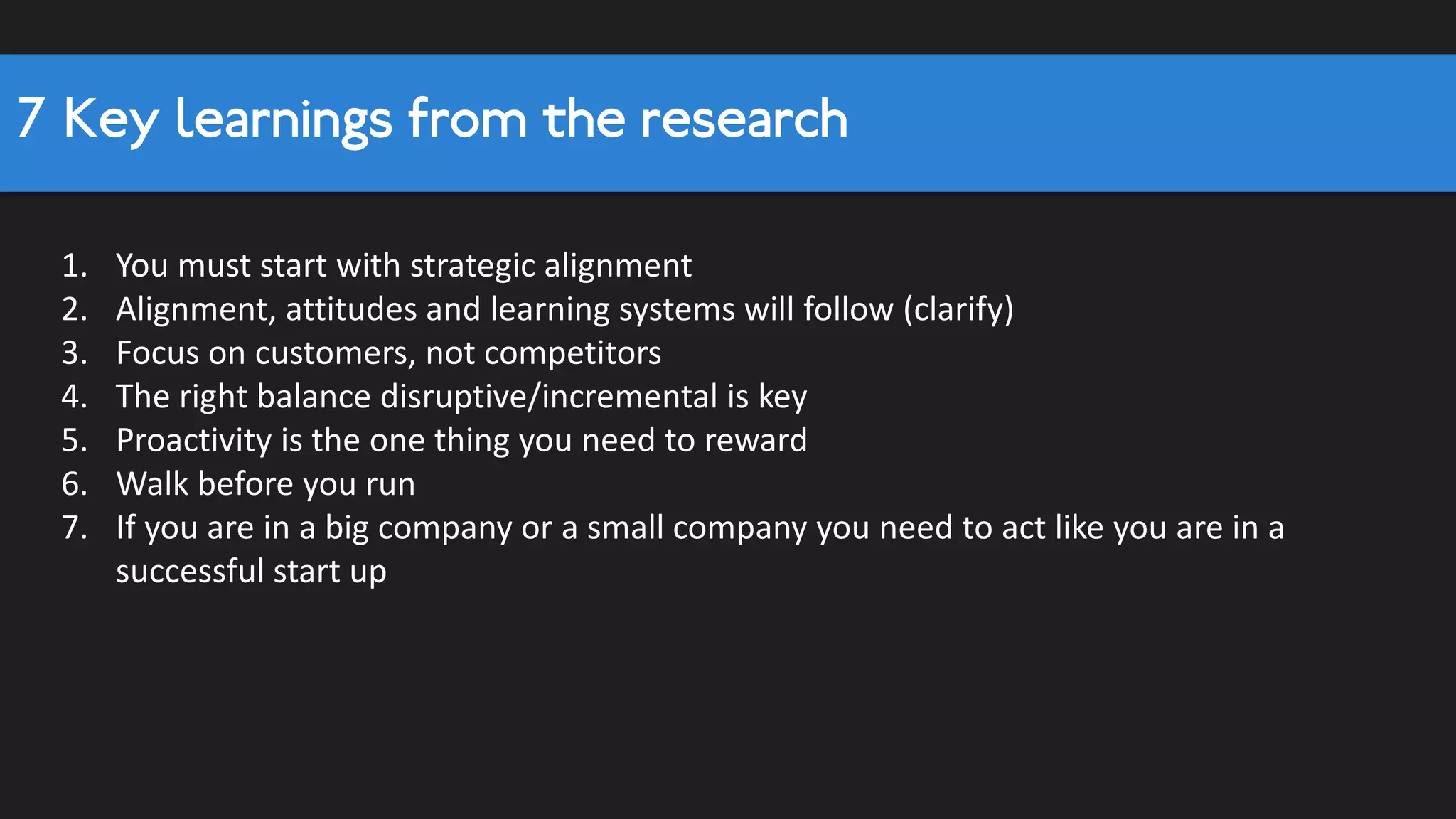 7 Key learnings from the research

1. You must start with strategic alignment
2. Alignment, attitudes and learning systems will follow (clarify)
3. Focus on customers, not competitors
4. The right balance disruptive/incremental is key
5. Proactivity is the one thing you need to reward
6. Walk before you run
7. If you are in a big company or a small company you need to act like you are in a successful start up